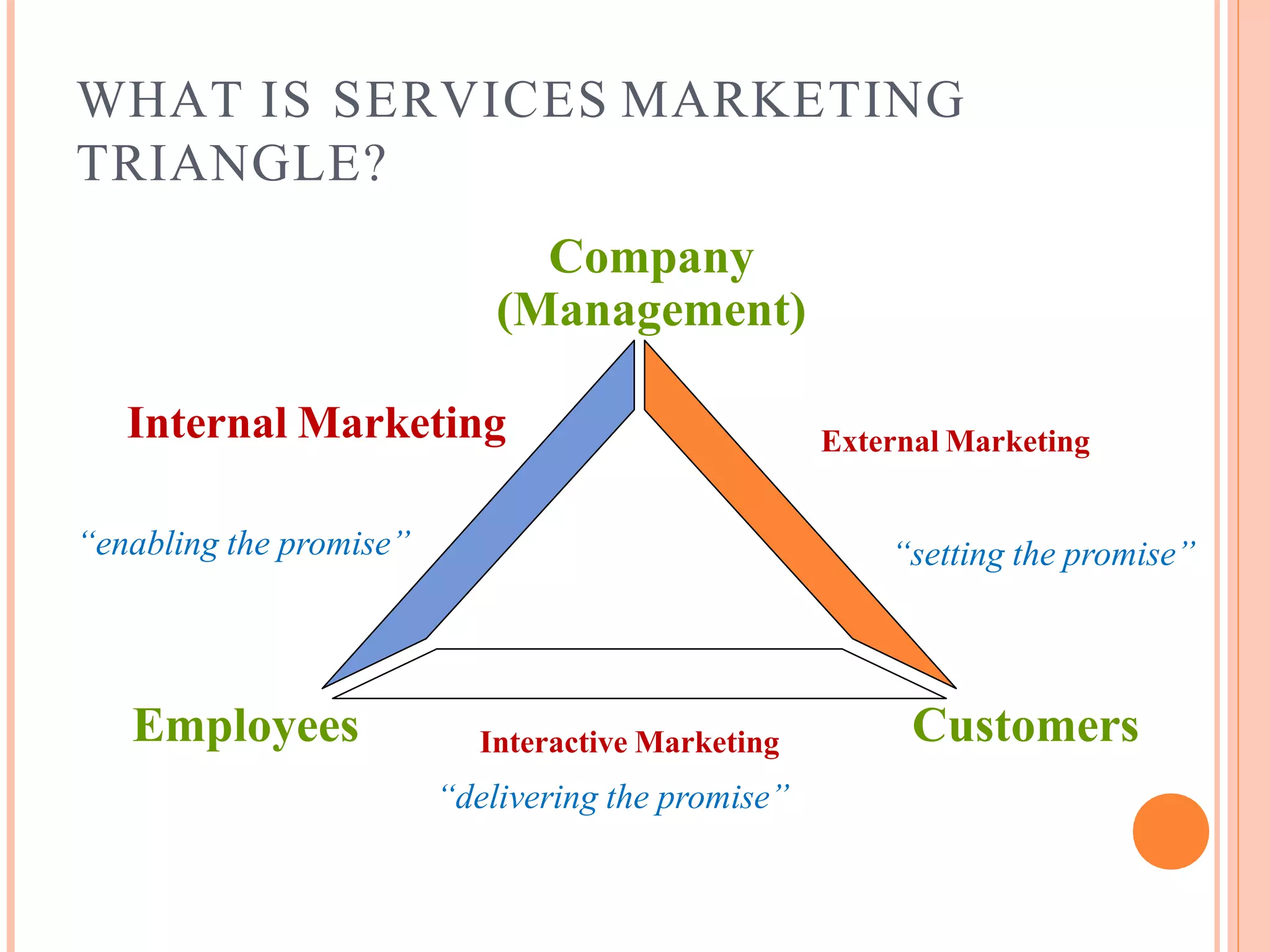 WHAT IS SERVICES MARKETING TRIANGLE?

Company (Management)

Internal Marketing

External Marketing

“enabling the promise”

“setting the promise”

Employees

Interactive Marketing

Customers

“delivering the promise”